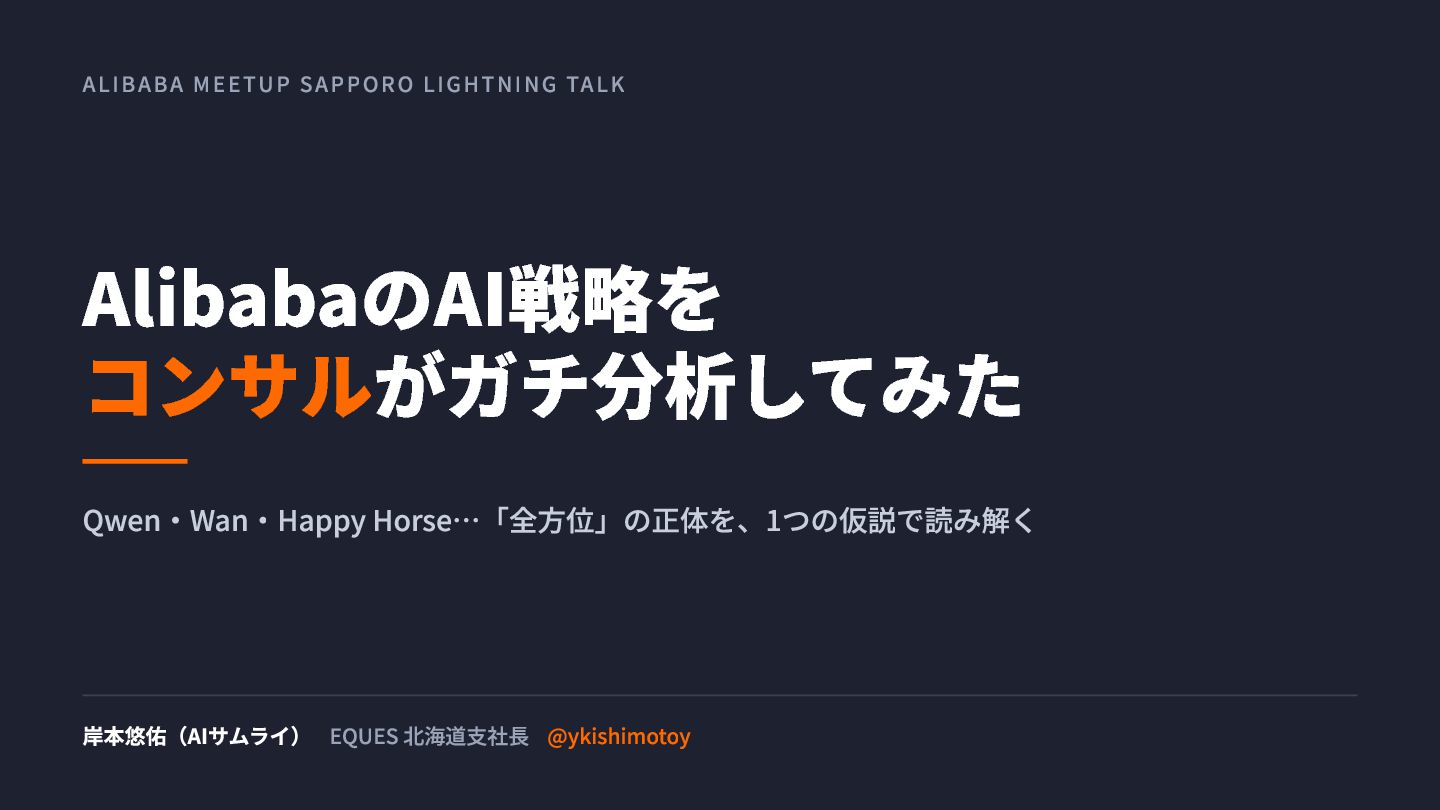 ALIBABA MEETUP SAPPORO LIGHTNING TALK

AlibabaのAI戦略を
コンサルがガチ分析してみた

Qwen・Wan・Happy Horse…「全方位」の正体を、1つの仮説で読み解く

岸本悠佑（AIサムライ） EQUES 北海道支社長 @ykishimotoy